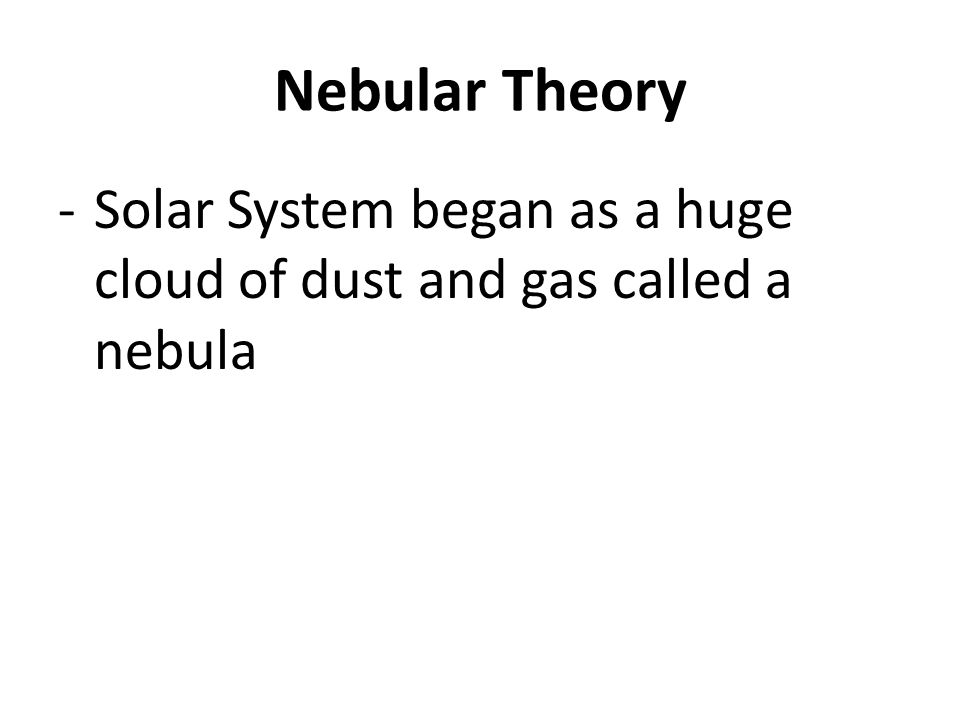 Nebular Theory

- Solar System began as a huge cloud of dust and gas called a nebula